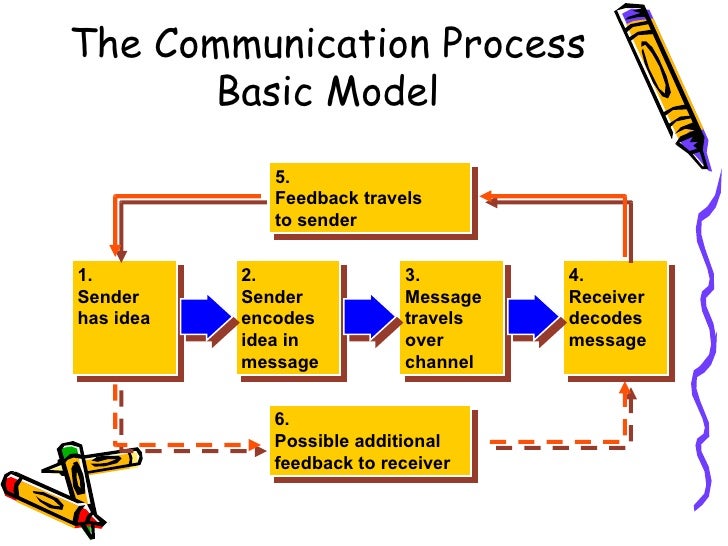 The Communication Process
Basic Model

5.
Feedback travels to sender

1.
Sender has idea

2.
Sender encodes idea in message

3.
Message travels over channel

4.
Receiver decodes message

6.
Possible additional feedback to receiver